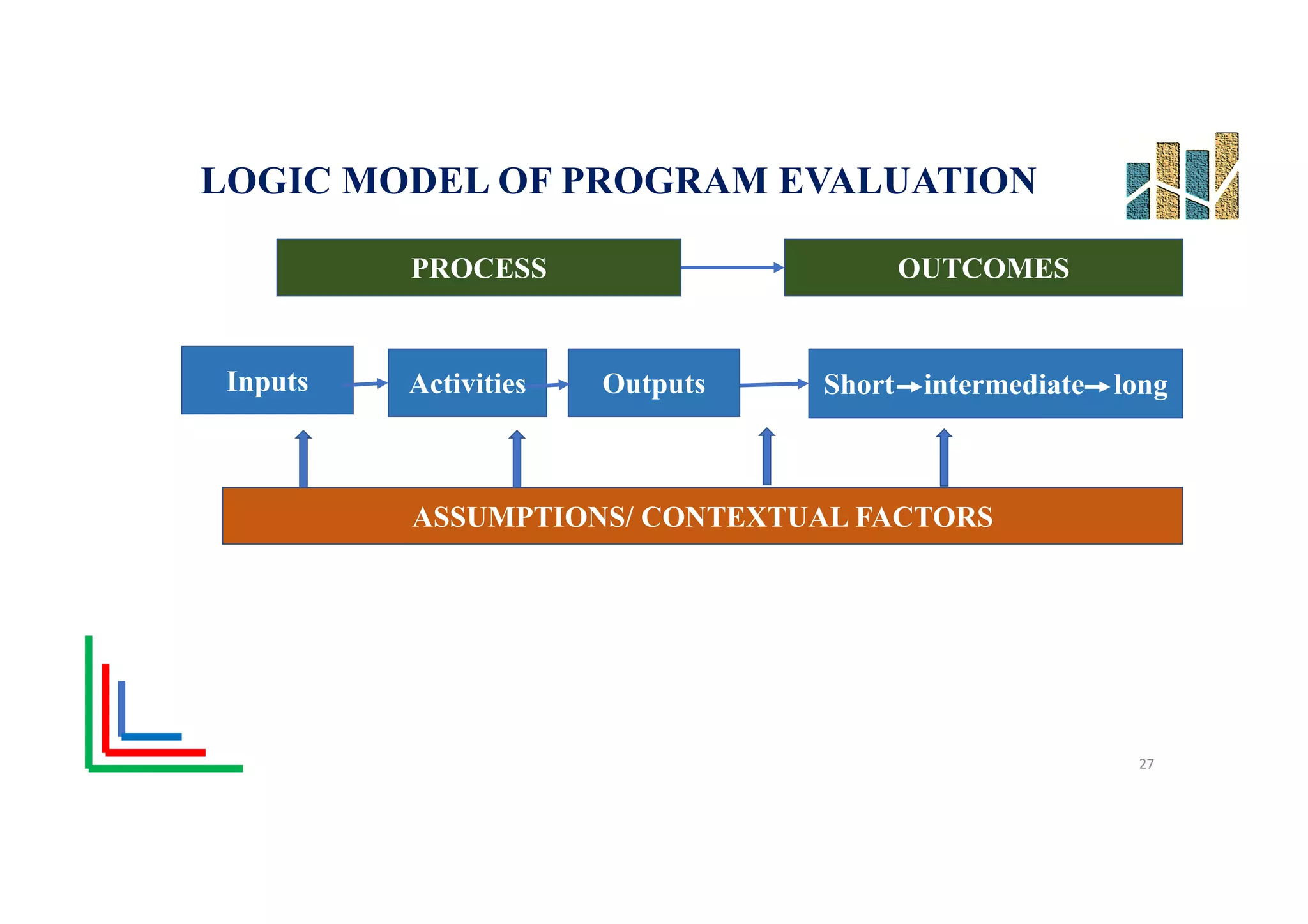 LOGIC MODEL OF PROGRAM EVALUATION

PROCESS

OUTCOMES

Inputs

Activities

Outputs

Short→intermediate→long

ASSUMPTIONS/ CONTEXTUAL FACTORS

27